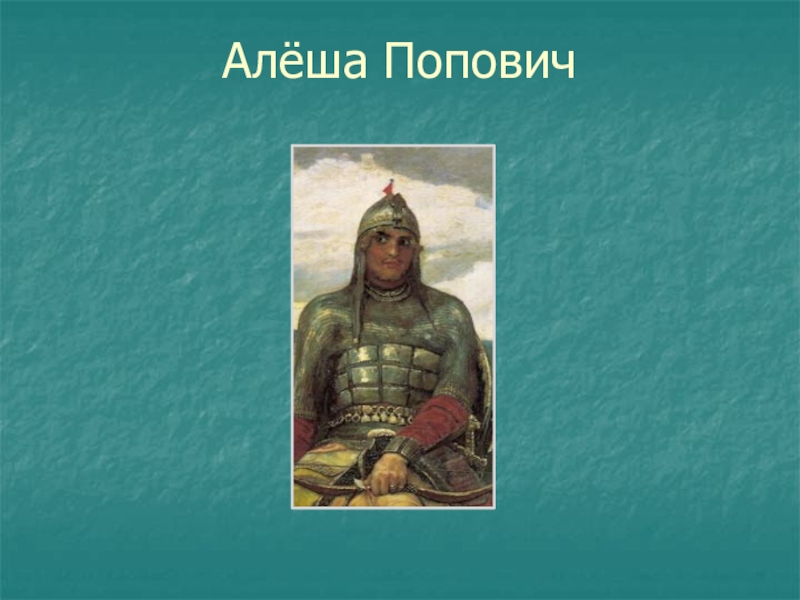 Алёша Попович